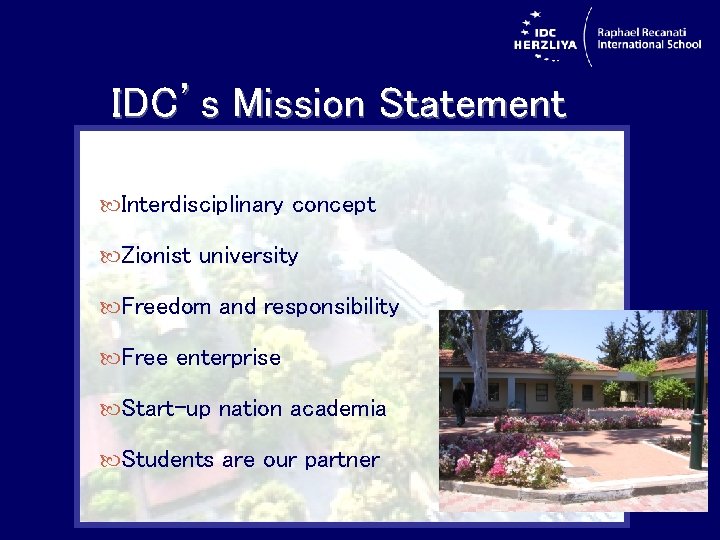 IDC HERZLIYA
Raphael Recanati International School

IDC's Mission Statement

Interdisciplinary concept

Zionist university

Freedom and responsibility

Free enterprise

Start-up nation academia

Students are our partner